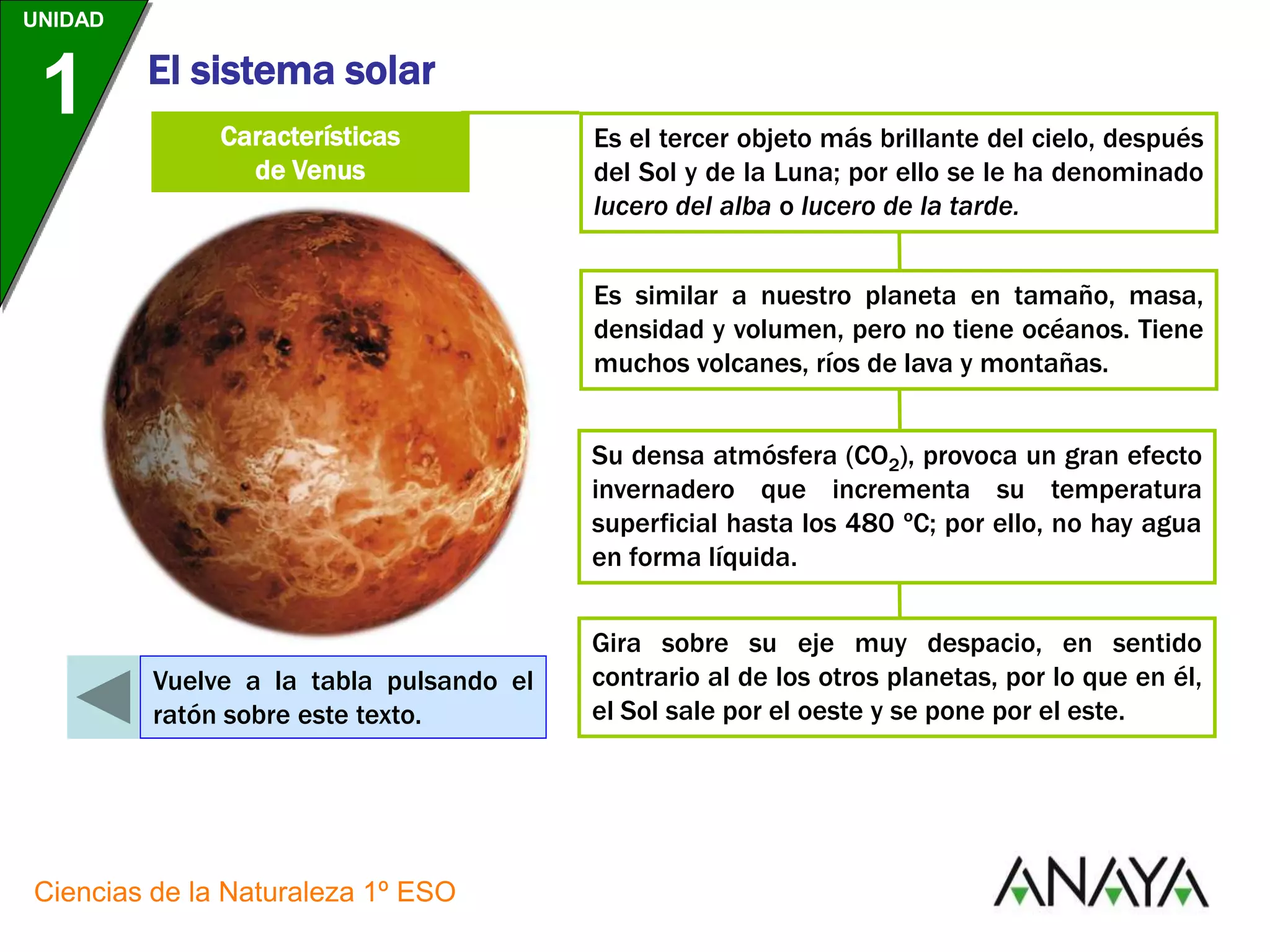 UNIDAD
1

El sistema solar

Características de Venus

Es el tercer objeto más brillante del cielo, después del Sol y de la Luna; por ello se le ha denominado lucero del alba o lucero de la tarde.

Es similar a nuestro planeta en tamaño, masa, densidad y volumen, pero no tiene océanos. Tiene muchos volcanes, ríos de lava y montañas.

Su densa atmósfera ($CO_2$), provoca un gran efecto invernadero que incrementa su temperatura superficial hasta los 480 ºC; por ello, no hay agua en forma líquida.

Gira sobre su eje muy despacio, en sentido contrario al de los otros planetas, por lo que en él, el Sol sale por el oeste y se pone por el este.

Vuelve a la tabla pulsando el ratón sobre este texto.

Ciencias de la Naturaleza 1º ESO

ANAYA